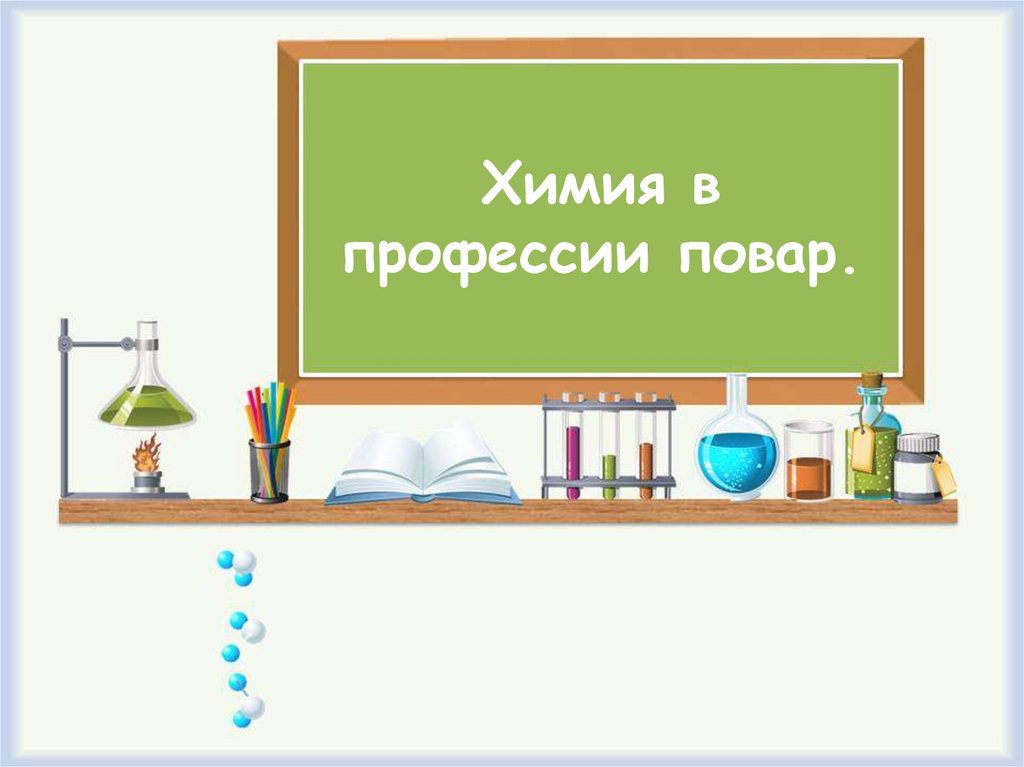 Химия в профессии повар.